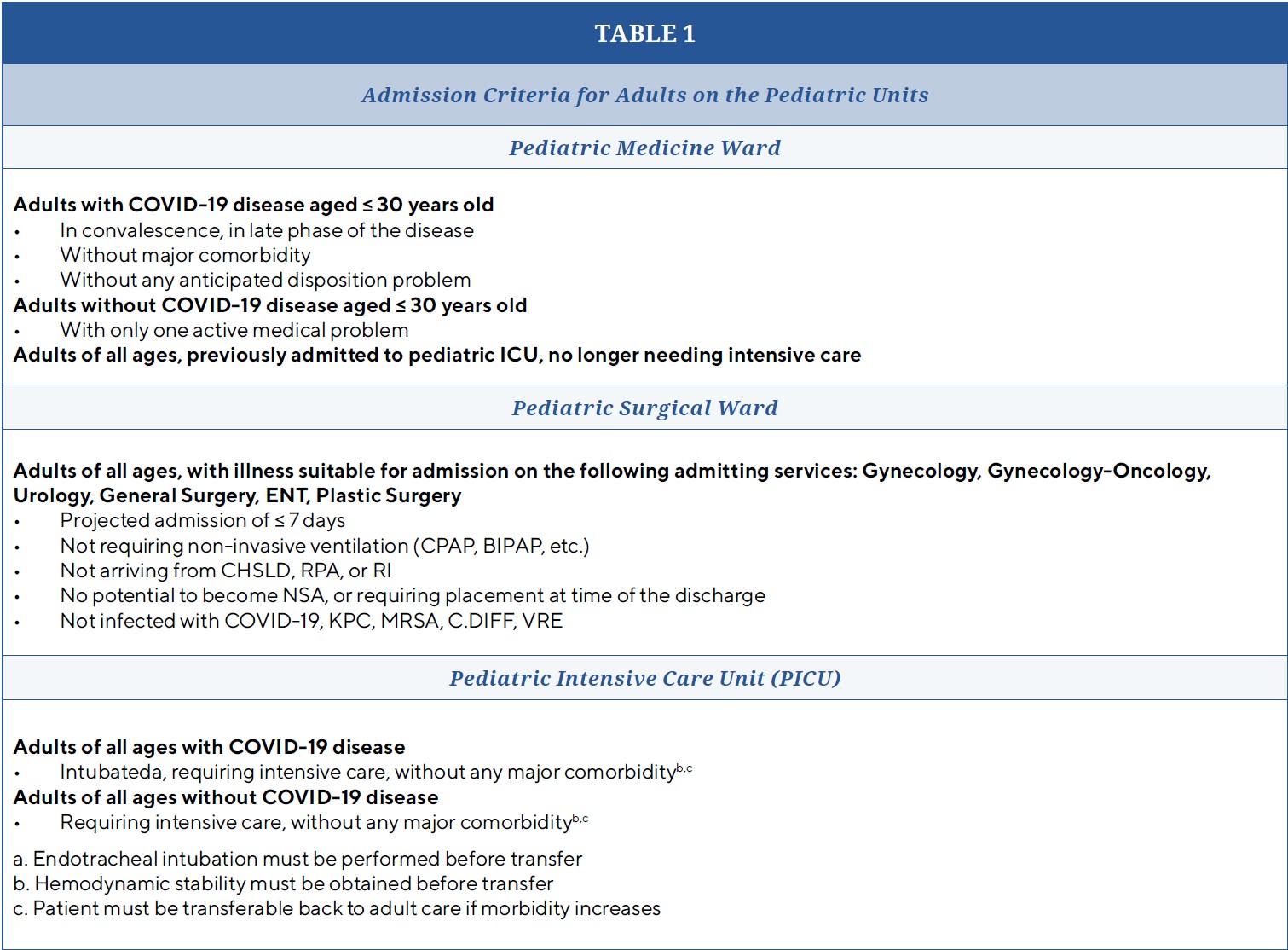 TABLE 1

Admission Criteria for Adults on the Pediatric Units

Pediatric Medicine Ward

Adults with COVID-19 disease aged ≤ 30 years old
• In convalescence, in late phase of the disease
• Without major comorbidity
• Without any anticipated disposition problem
Adults without COVID-19 disease aged ≤ 30 years old
• With only one active medical problem
Adults of all ages, previously admitted to pediatric ICU, no longer needing intensive care

Pediatric Surgical Ward

Adults of all ages, with illness suitable for admission on the following admitting services: Gynecology, Gynecology-Oncology, Urology, General Surgery, ENT, Plastic Surgery
• Projected admission of ≤ 7 days
• Not requiring non-invasive ventilation (CPAP, BIPAP, etc.)
• Not arriving from CHSLD, RPA, or RI
• No potential to become NSA, or requiring placement at time of the discharge
• Not infected with COVID-19, KPC, MRSA, C.DIFF, VRE

Pediatric Intensive Care Unit (PICU)

Adults of all ages with COVID-19 disease
• Intubateda, requiring intensive care, without any major comorbidity$^{b,c}$
Adults of all ages without COVID-19 disease
• Requiring intensive care, without any major comorbidity$^{b,c}$

a. Endotracheal intubation must be performed before transfer
b. Hemodynamic stability must be obtained before transfer
c. Patient must be transferable back to adult care if morbidity increases